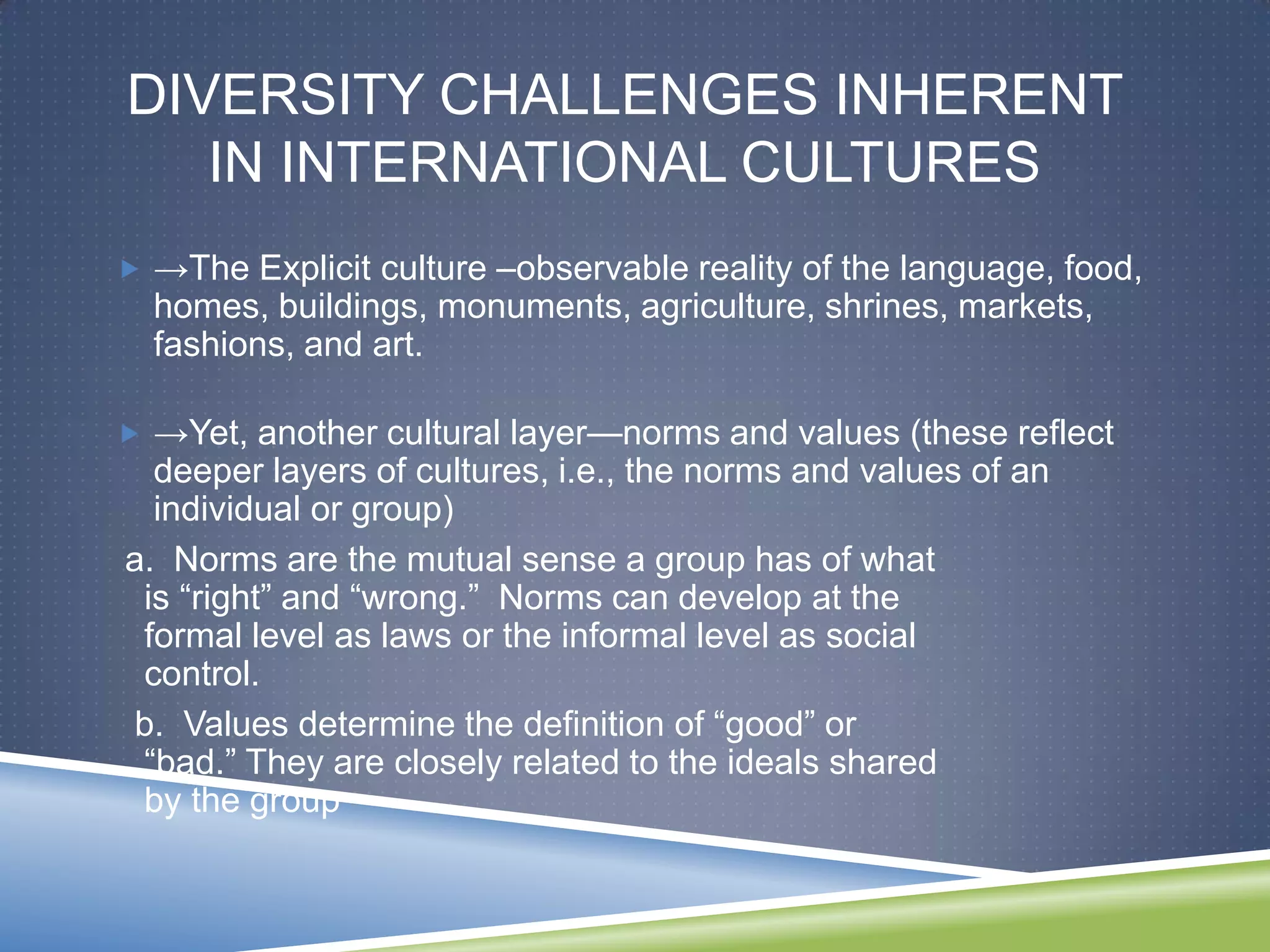 DIVERSITY CHALLENGES INHERENT IN INTERNATIONAL CULTURES

→The Explicit culture –observable reality of the language, food, homes, buildings, monuments, agriculture, shrines, markets, fashions, and art.

→Yet, another cultural layer—norms and values (these reflect deeper layers of cultures, i.e., the norms and values of an individual or group)

a. Norms are the mutual sense a group has of what is “right” and “wrong.” Norms can develop at the formal level as laws or the informal level as social control.

b. Values determine the definition of “good” or “bad.” They are closely related to the ideals shared by the group